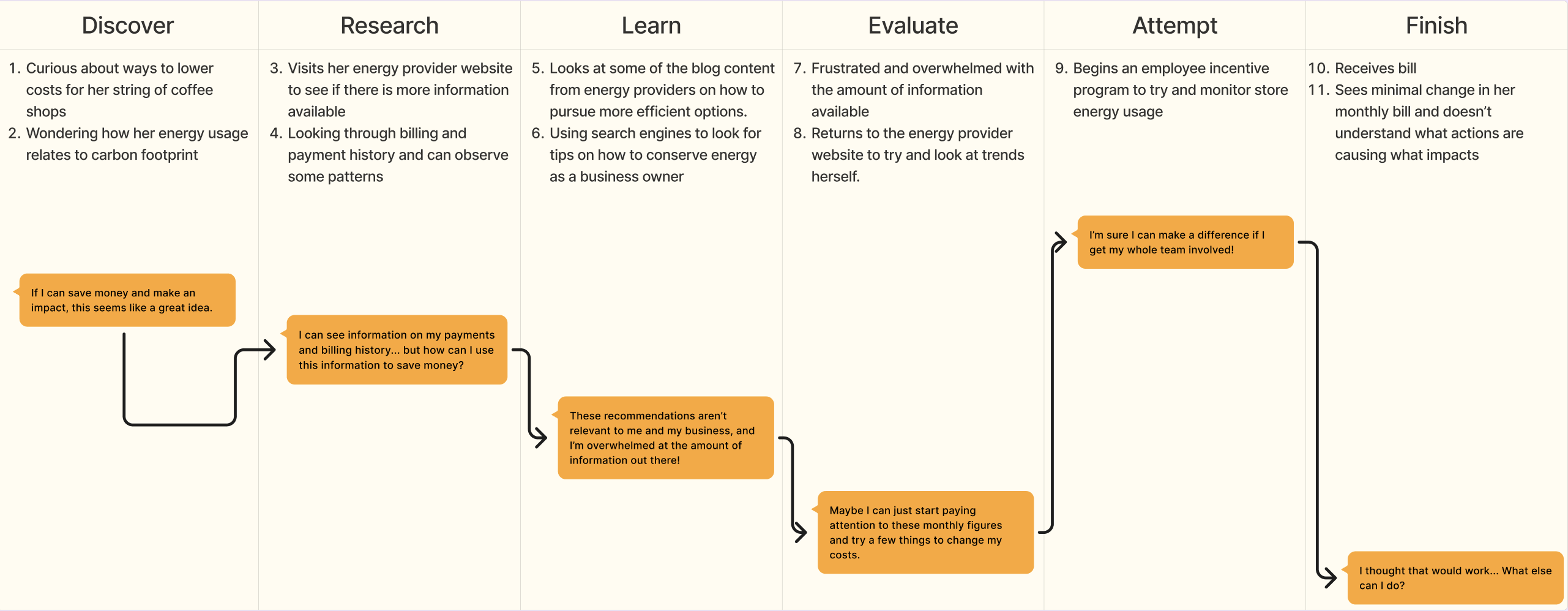 Discover

1. Curious about ways to lower costs for her string of coffee shops
2. Wondering how her energy usage relates to carbon footprint

If I can save money and make an impact, this seems like a great idea.

Research

3. Visits her energy provider website to see if there is more information available
4. Looking through billing and payment history and can observe some patterns

I can see information on my payments and billing history... but how can I use this information to save money?

Learn

5. Looks at some of the blog content from energy providers on how to pursue more efficient options.
6. Using search engines to look for tips on how to conserve energy as a business owner

These recommendations aren't relevant to me and my business, and I'm overwhelmed at the amount of information out there!

Evaluate

7. Frustrated and overwhelmed with the amount of information available
8. Returns to the energy provider website to try and look at trends herself.

Maybe I can just start paying attention to these monthly figures and try a few things to change my costs.

Attempt

9. Begins an employee incentive program to try and monitor store energy usage

I'm sure I can make a difference if I get my whole team involved!

Finish

10. Receives bill
11. Sees minimal change in her monthly bill and doesn't understand what actions are causing what impacts

I thought that would work... What else can I do?